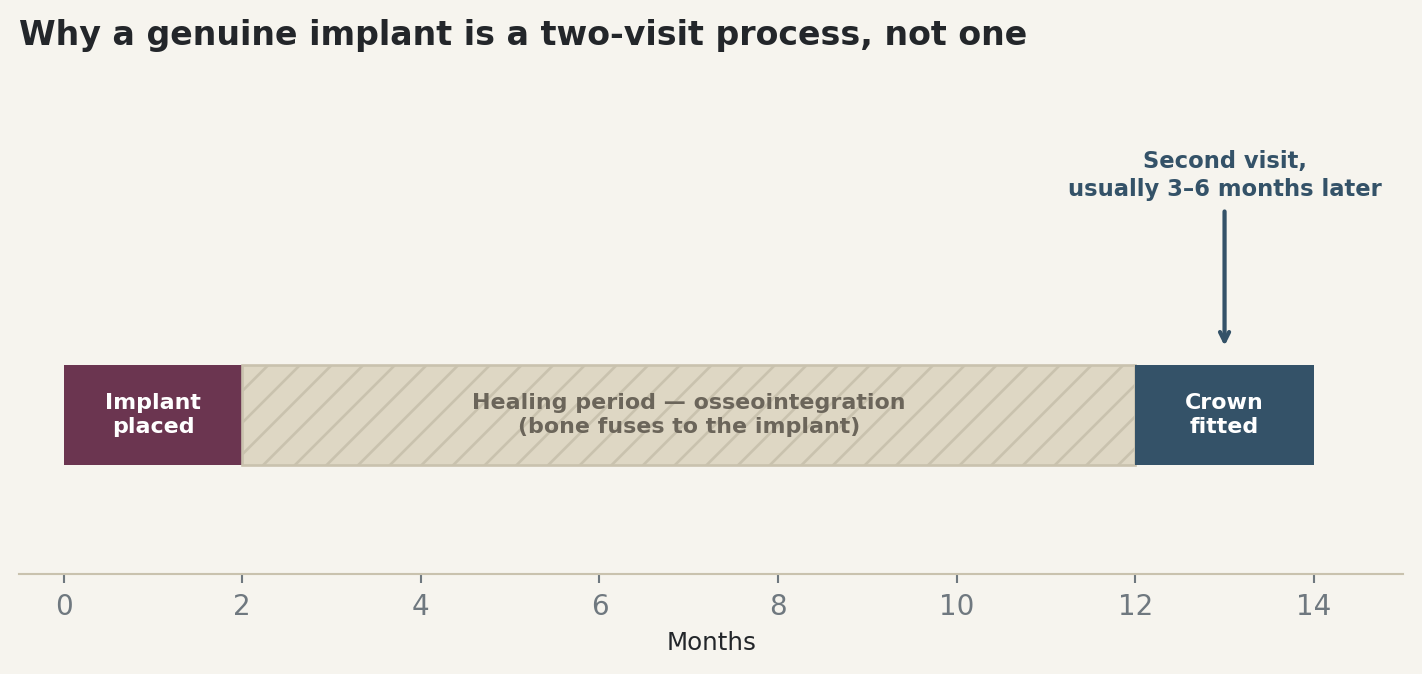 Why a genuine implant is a two-visit process, not one

Second visit,
usually 3–6 months later

Implant placed

Healing period — osseointegration
(bone fuses to the implant)

Crown fitted

0
2
4
6
8
10
12
14
Months